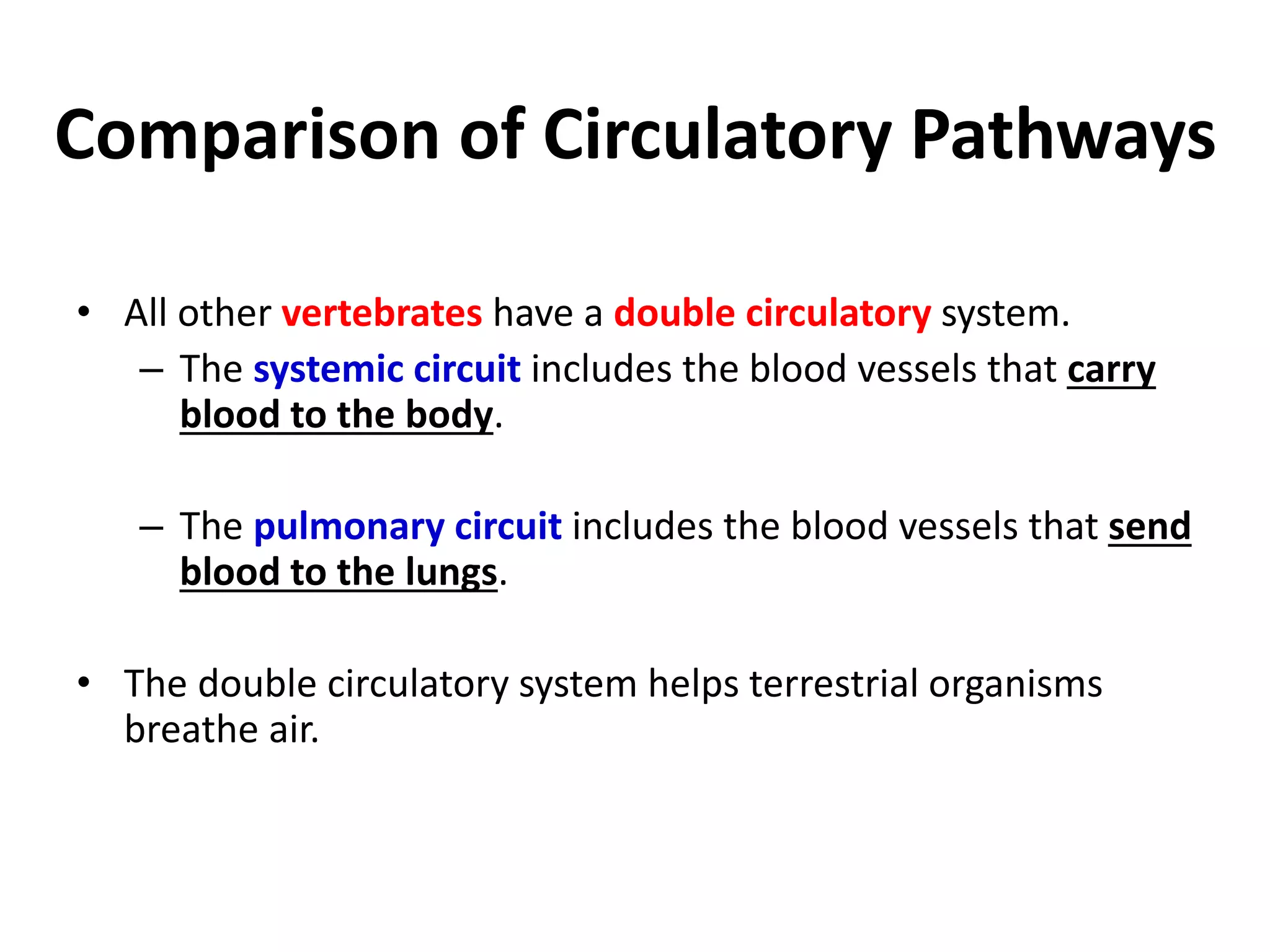 Comparison of Circulatory Pathways

• All other vertebrates have a double circulatory system.
  – The systemic circuit includes the blood vessels that carry blood to the body.

  – The pulmonary circuit includes the blood vessels that send blood to the lungs.

• The double circulatory system helps terrestrial organisms breathe air.